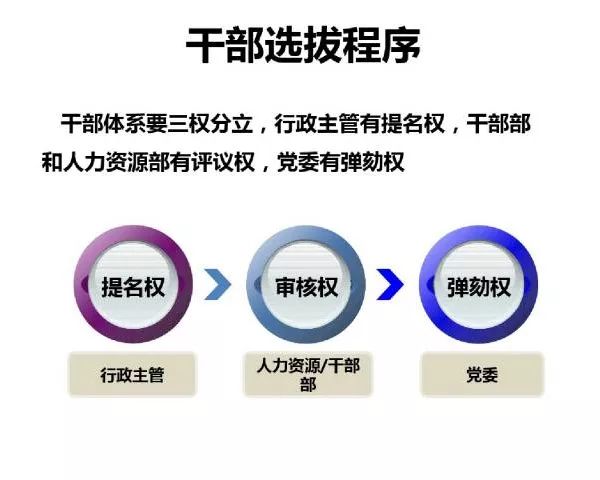 干部选拔程序

干部体系要三权分立，行政主管有提名权，干部部和人力资源部有评议权，党委有弹劾权

提名权

审核权

弹劾权

行政主管

人力资源/干部部

党委